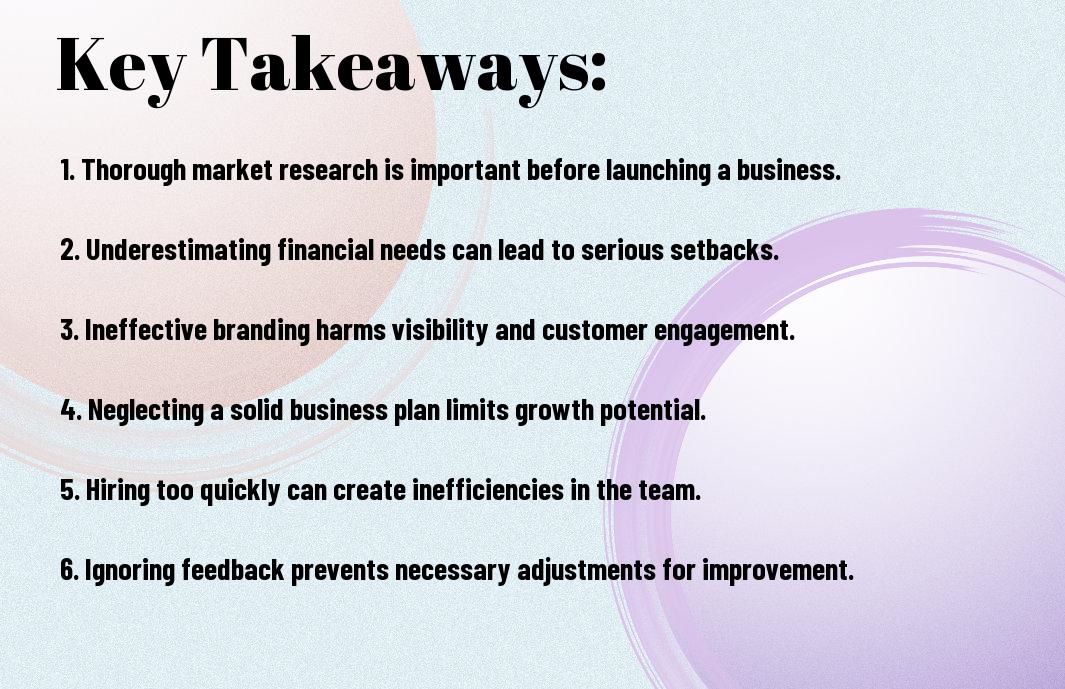 Key Takeaways:

1. Thorough market research is important before launching a business.

2. Underestimating financial needs can lead to serious setbacks.

3. Ineffective branding harms visibility and customer engagement.

4. Neglecting a solid business plan limits growth potential.

5. Hiring too quickly can create inefficiencies in the team.

6. Ignoring feedback prevents necessary adjustments for improvement.